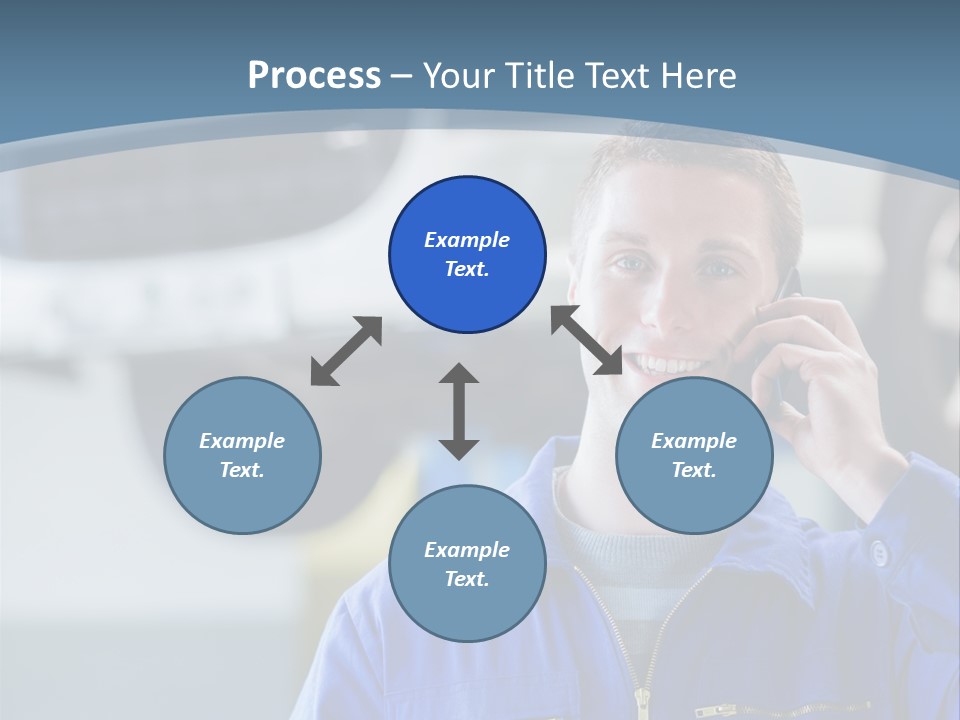 Process – Your Title Text Here

Example Text.

Example Text.

Example Text.

Example Text.